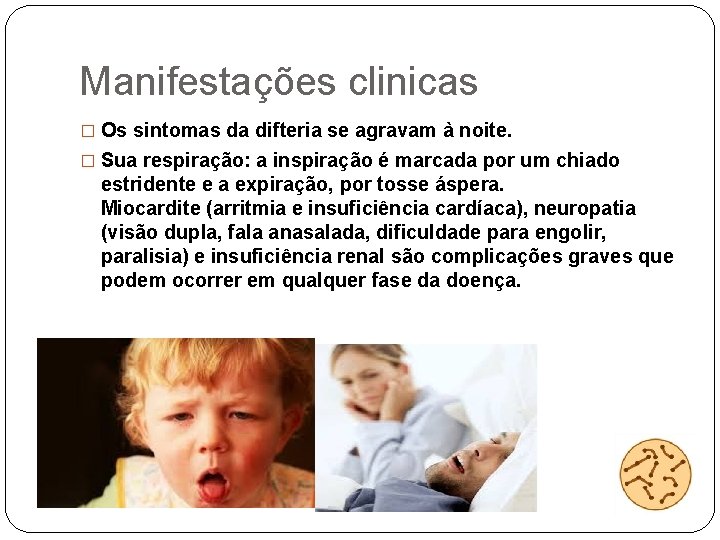 Manifestações clinicas

□ Os sintomas da difteria se agravam à noite.

□ Sua respiração: a inspiração é marcada por um chiado estridente e a expiração, por tosse áspera. Miocardite (arritmia e insuficiência cardíaca), neuropatia (visão dupla, fala anasalada, dificuldade para engolir, paralisia) e insuficiência renal são complicações graves que podem ocorrer em qualquer fase da doença.